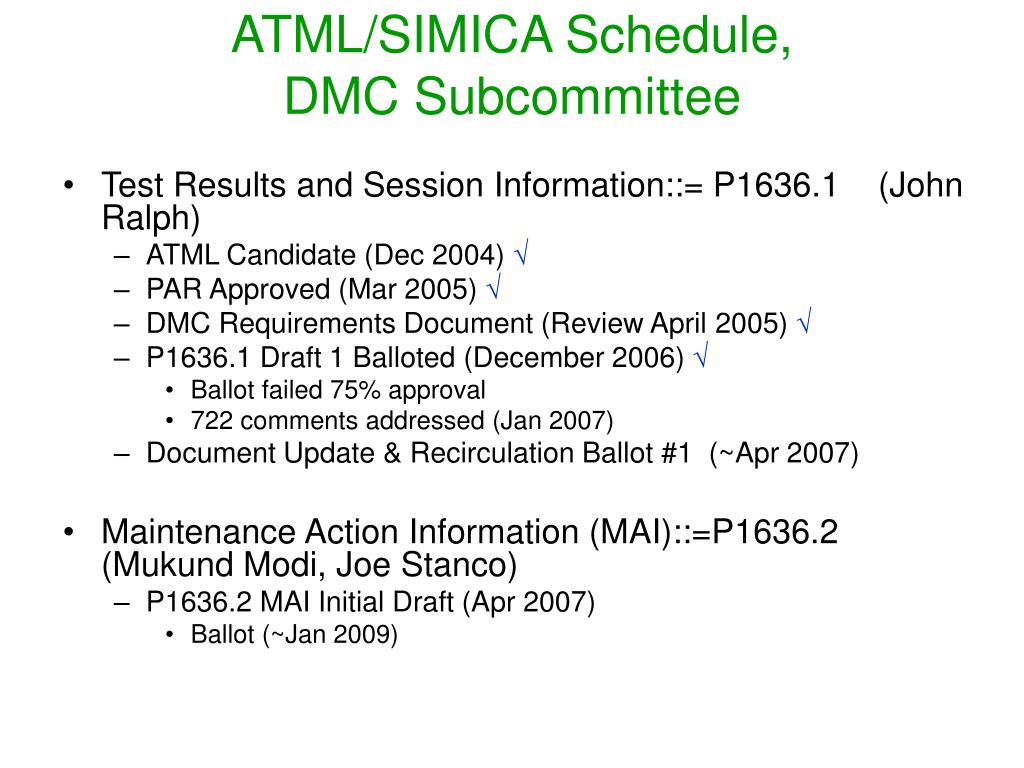 ATML/SIMICA Schedule, DMC Subcommittee

• Test Results and Session Information::= P1636.1 (John Ralph)
– ATML Candidate (Dec 2004) √
– PAR Approved (Mar 2005) √
– DMC Requirements Document (Review April 2005) √
– P1636.1 Draft 1 Balloted (December 2006) √
• Ballot failed 75% approval
• 722 comments addressed (Jan 2007)
– Document Update & Recirculation Ballot #1 (~Apr 2007)

• Maintenance Action Information (MAI)::=P1636.2 (Mukund Modi, Joe Stanco)
– P1636.2 MAI Initial Draft (Apr 2007)
• Ballot (~Jan 2009)